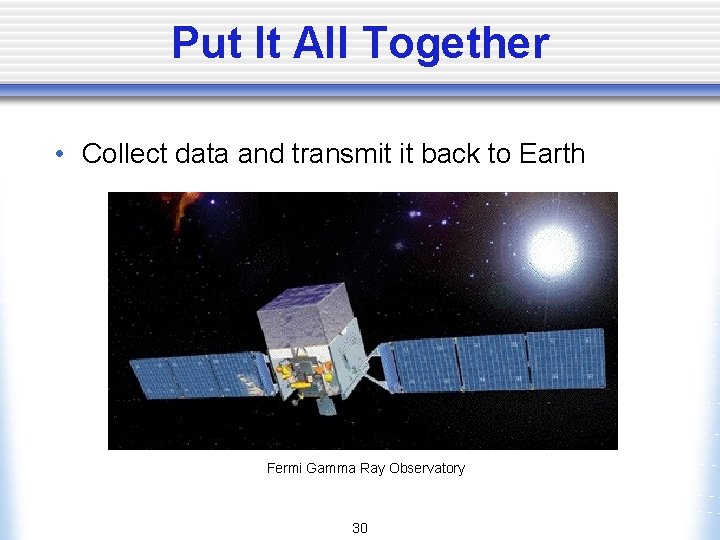 Put It All Together

• Collect data and transmit it back to Earth

Fermi Gamma Ray Observatory

30